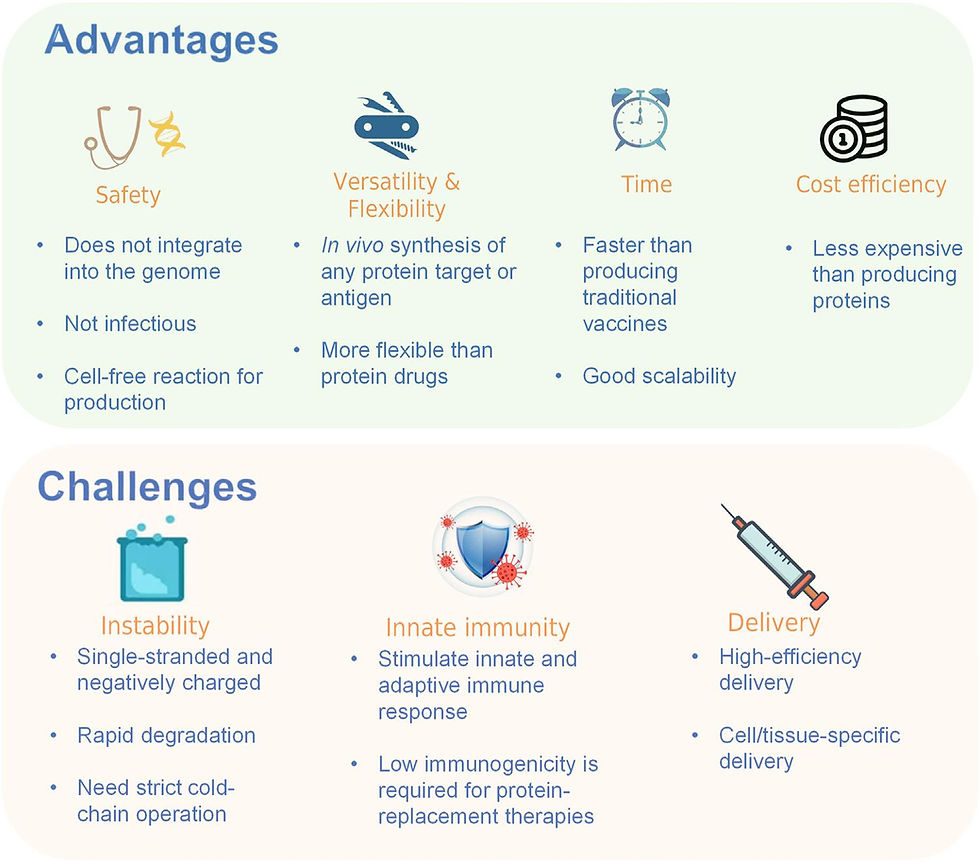 Advantages

Safety
• Does not integrate into the genome
• Not infectious
• Cell-free reaction for production

Versatility & Flexibility
• In vivo synthesis of any protein target or antigen
• More flexible than protein drugs

Time
• Faster than producing traditional vaccines
• Good scalability

Cost efficiency
• Less expensive than producing proteins

Challenges

Instability
• Single-stranded and negatively charged
• Rapid degradation
• Need strict cold-chain operation

Innate immunity
• Stimulate innate and adaptive immune response
• Low immunogenicity is required for protein-replacement therapies

Delivery
• High-efficiency delivery
• Cell/tissue-specific delivery